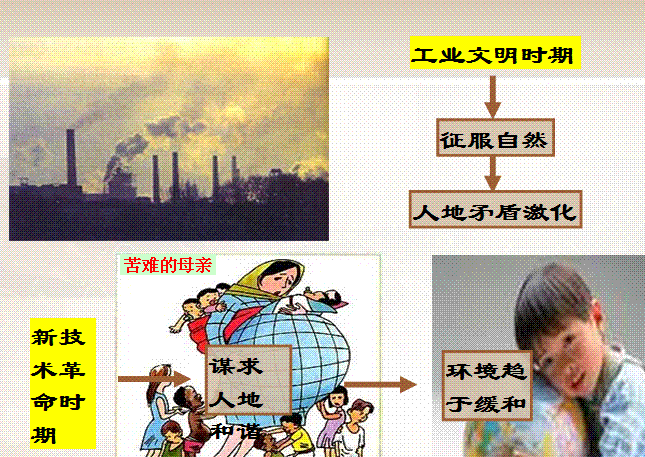 工业文明时期

征服自然

人地矛盾激化

苦难的母亲

新技术革命时期

谋求人地和谐

环境趋于缓和